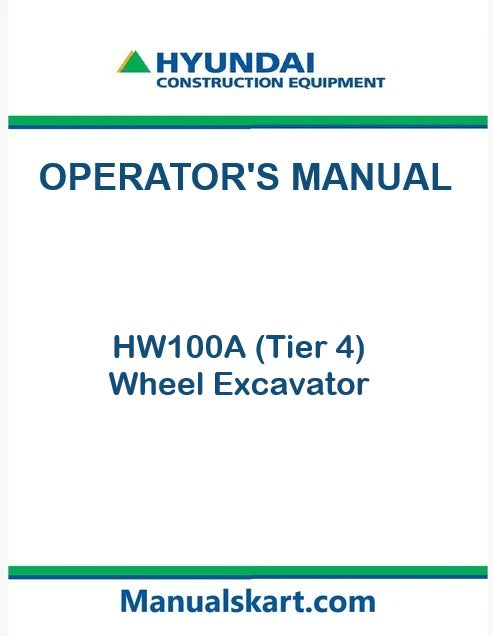 HYUNDAI
CONSTRUCTION EQUIPMENT

OPERATOR'S MANUAL

HW100A (Tier 4)
Wheel Excavator

Manualskart.com